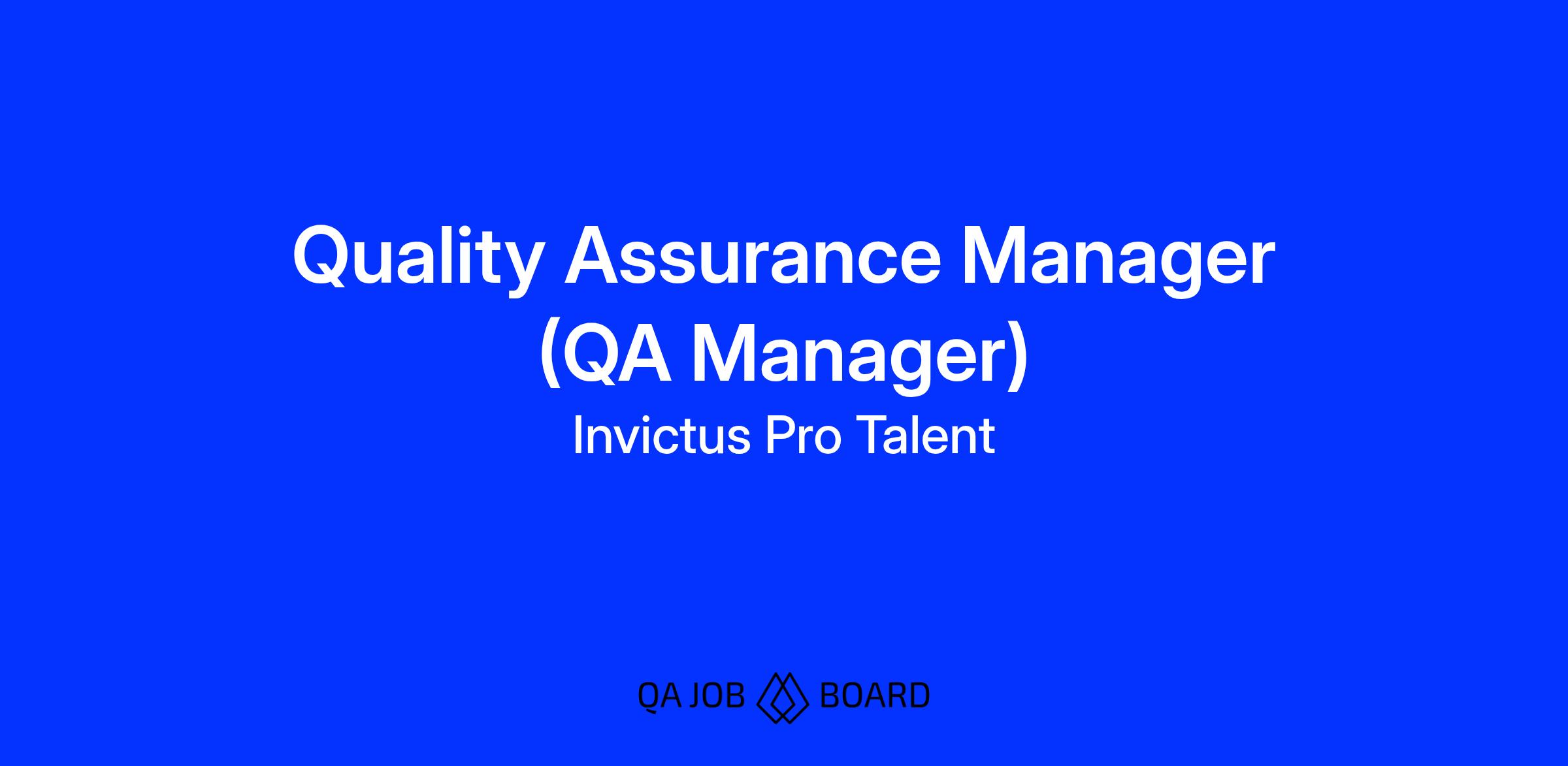 Quality Assurance Manager (QA Manager)

Invictus Pro Talent

QA JOB BOARD